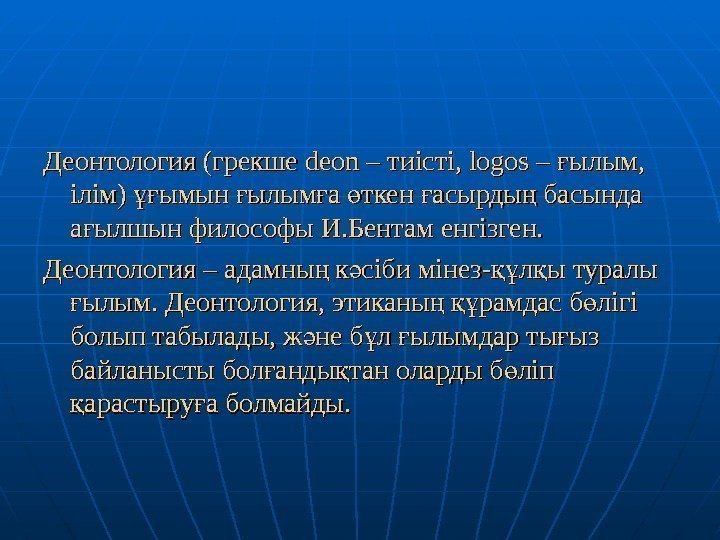 Деонтология (грекше deon – тиісті, logos – ғылым, ілім) ұғымын ғылымға өткен ғасырдың басында ағылшын философы И.Бентам енгізген.

Деонтология – адамның кәсіби мінез-құлқы туралы ғылым. Деонтология, этиканың құрамдас бөлігі болып табылады, және бұл ғылымдар тығыз байланысты болғандықтан оларды бөліп қарастыруға болмайды.